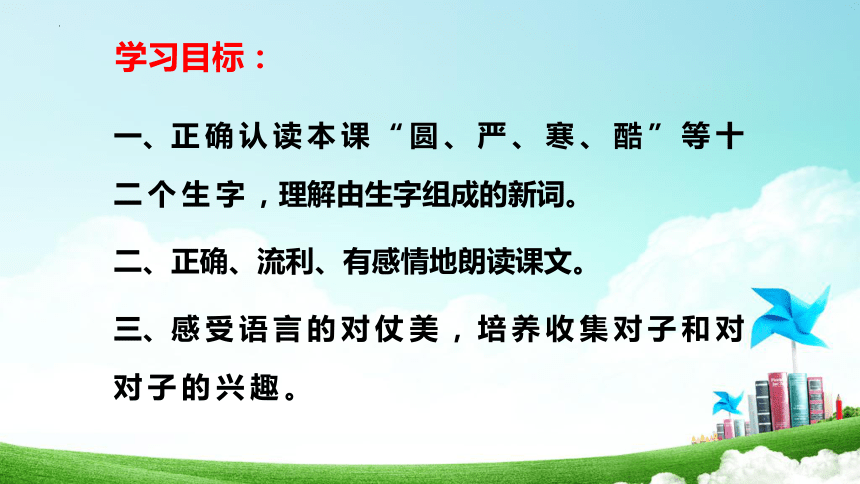 学习目标：

一、正确认读本课“圆、严、寒、酷”等十二个生字，理解由生字组成的新词。

二、正确、流利、有感情地朗读课文。

三、感受语言的对仗美，培养收集对子和对对子的兴趣。